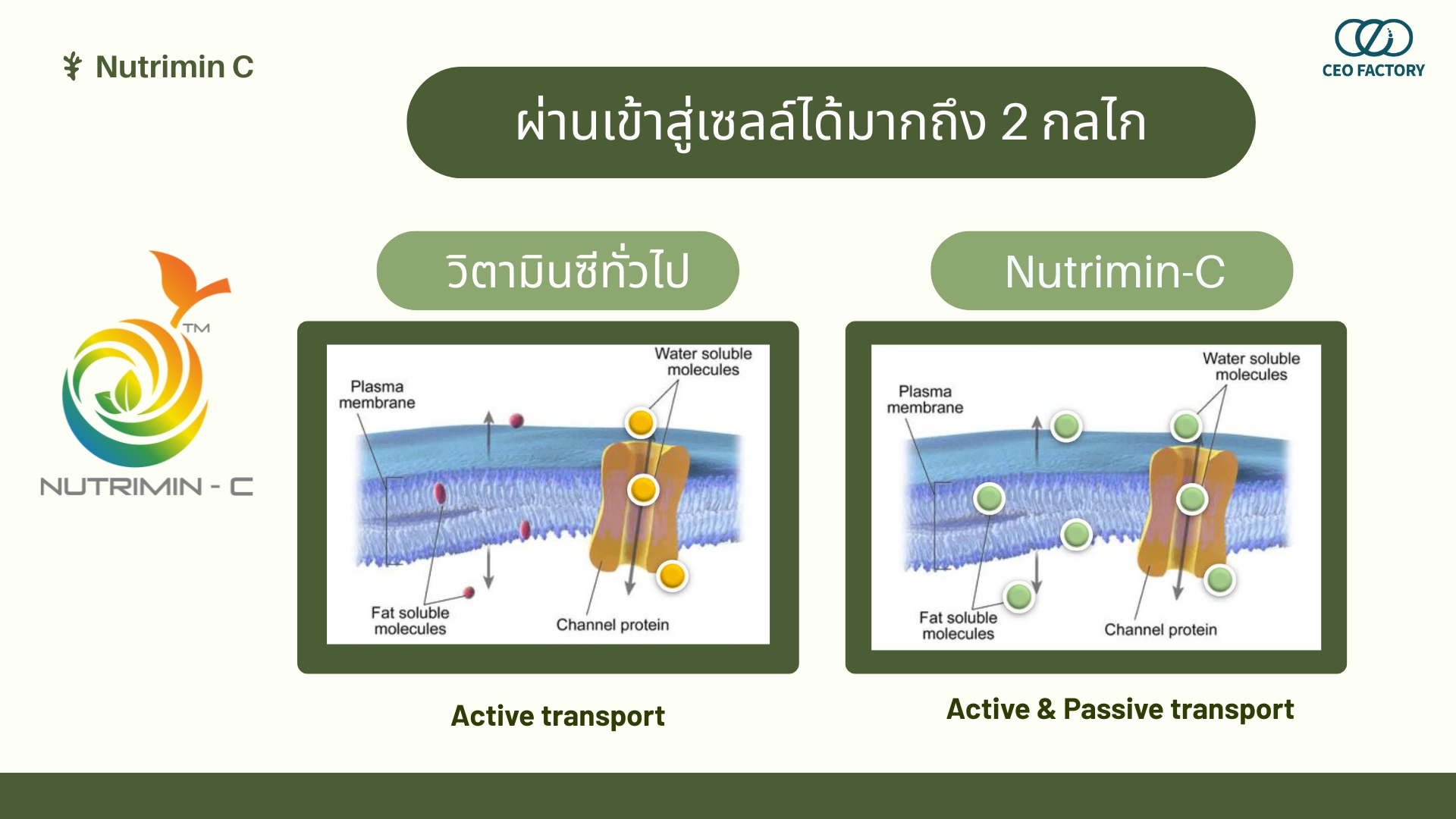 Nutrimin C

CEO FACTORY

ผ่านเข้าสู่เซลล์ได้มากถึง 2 กลไก

TM
NUTRIMIN - C

วิตามินซีทั่วไป

Water soluble molecules
Plasma membrane
Fat soluble molecules
Channel protein

Active transport

Nutrimin-C

Water soluble molecules
Plasma membrane
Fat soluble molecules
Channel protein

Active & Passive transport